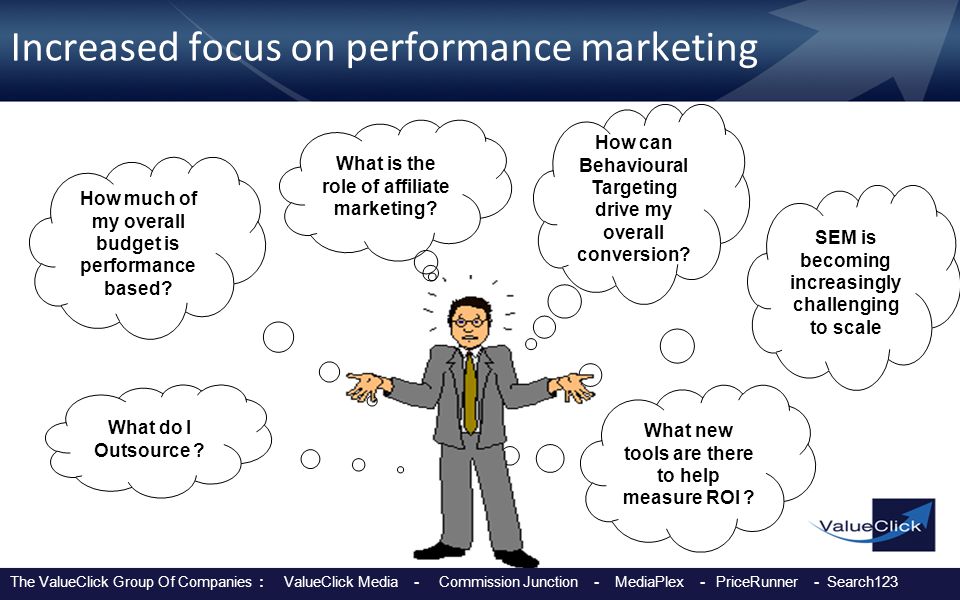 Increased focus on performance marketing

How much of my overall budget is performance based?

What is the role of affiliate marketing?

How can Behavioural Targeting drive my overall conversion?

SEM is becoming increasingly challenging to scale

What do I Outsource ?

What new tools are there to help measure ROI ?

ValueClick

The ValueClick Group Of Companies : ValueClick Media - Commission Junction - MediaPlex - PriceRunner - Search123